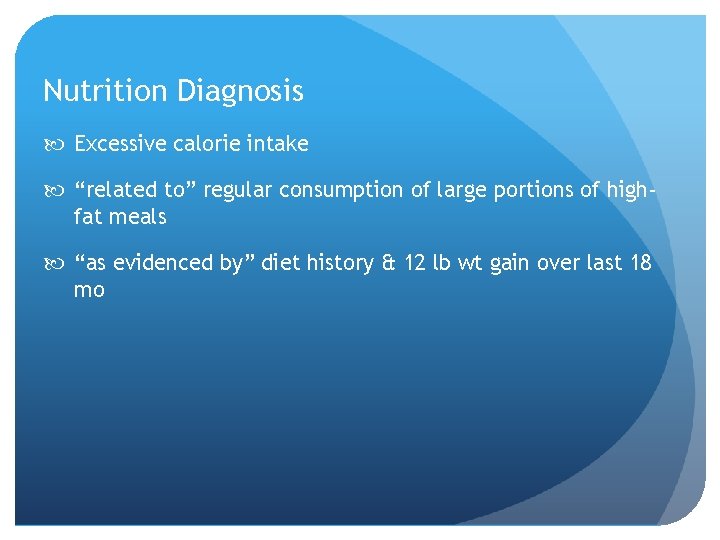 Nutrition Diagnosis

Excessive calorie intake

“related to” regular consumption of large portions of high-fat meals

“as evidenced by” diet history & 12 lb wt gain over last 18 mo